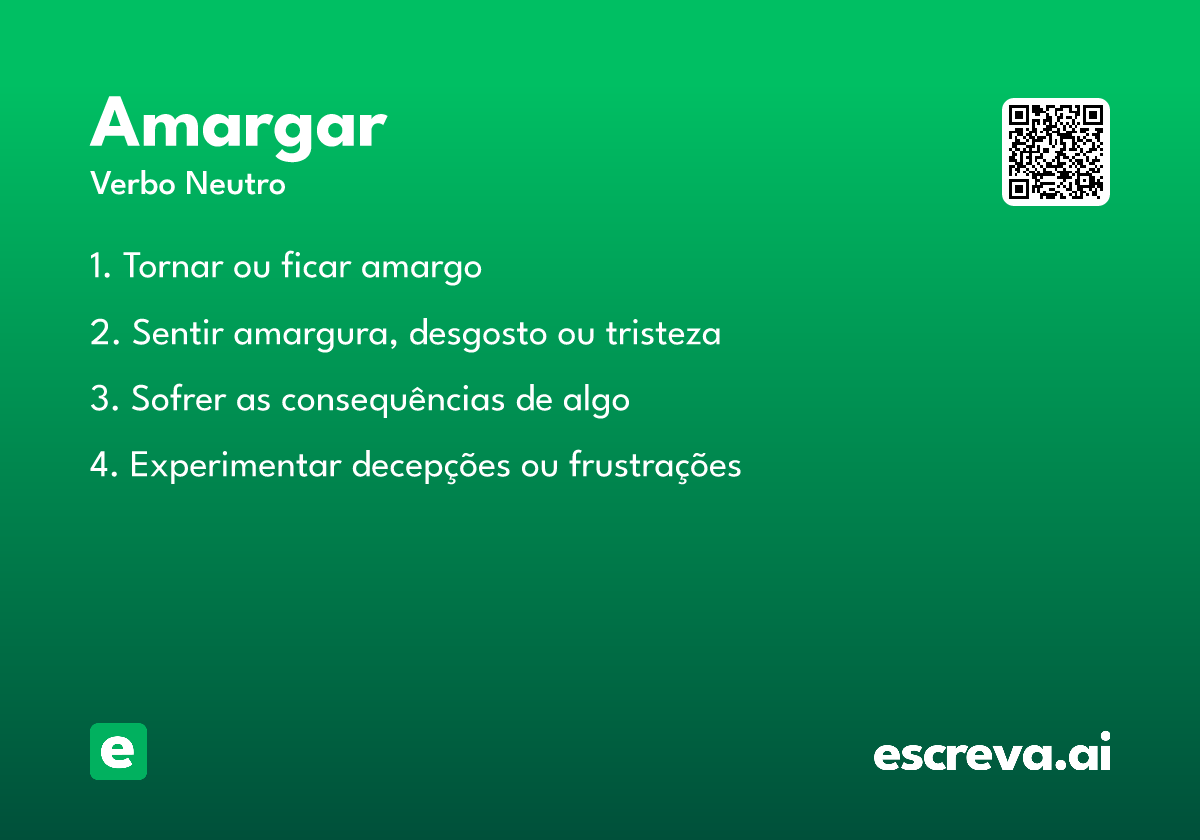 Amargar

Verbo Neutro

1. Tornar ou ficar amargo

2. Sentir amargura, desgosto ou tristeza

3. Sofrer as consequências de algo

4. Experimentar decepções ou frustrações

e

escreva.ai